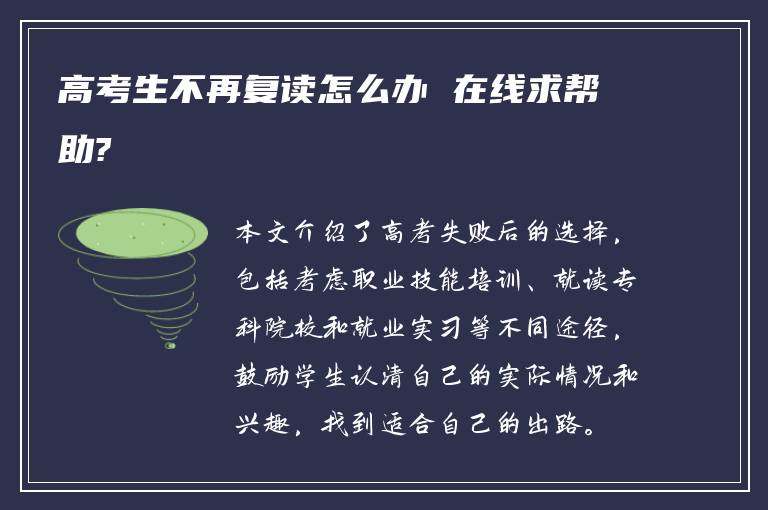 高考生不再复读怎么办 在线求帮助?

本文介绍了高考失败后的选择，包括考虑职业技能培训、就读专科院校和就业实习等不同途径，鼓励学生认清自己的实际情况和兴趣，找到适合自己的出路。